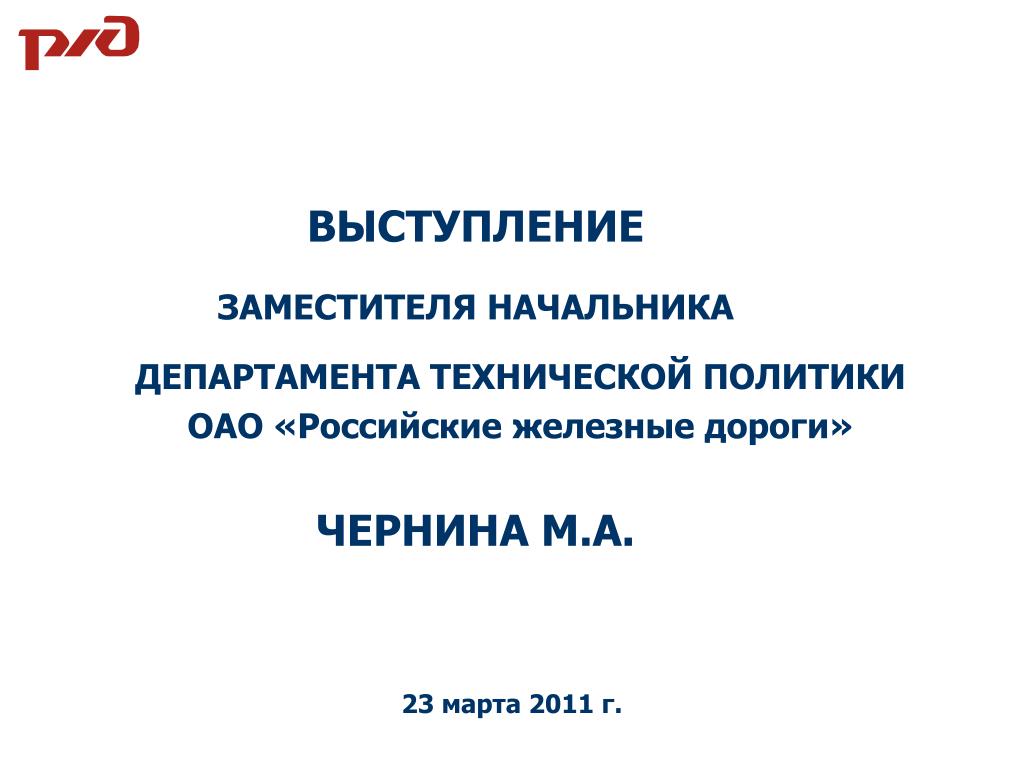 РЖД

ВЫСТУПЛЕНИЕ

ЗАМЕСТИТЕЛЯ НАЧАЛЬНИКА

ДЕПАРТАМЕНТА ТЕХНИЧЕСКОЙ ПОЛИТИКИ

ОАО «Российские железные дороги»

ЧЕРНИНА М.А.

23 марта 2011 г.